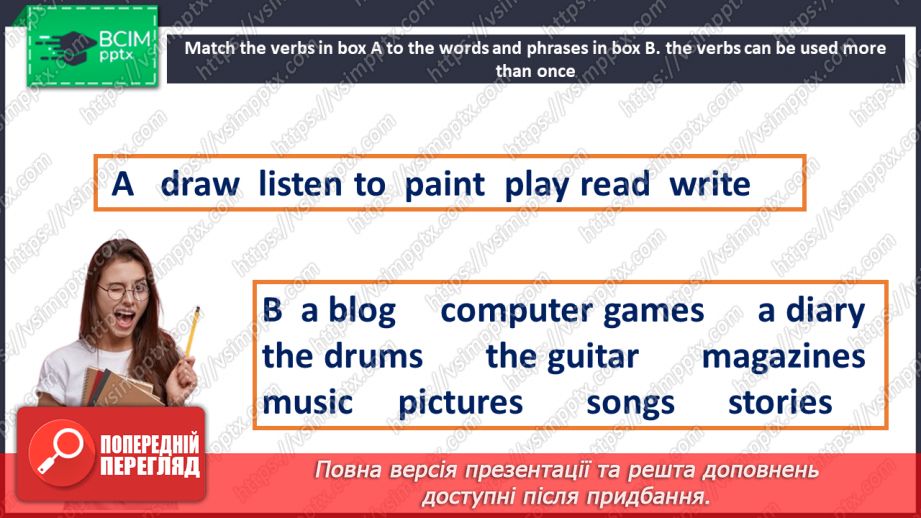 ВСІМ pptx

Match the verbs in box A to the words and phrases in box B. the verbs can be used more than once

A draw listen to paint play read write

B a blog computer games a diary the drums the guitar magazines music pictures songs stories

ПОПЕРЕДНІЙ ПЕРЕГЛЯД

Повна версія презентації та решта доповнень доступні після придбання.

https://vsimpptx.com